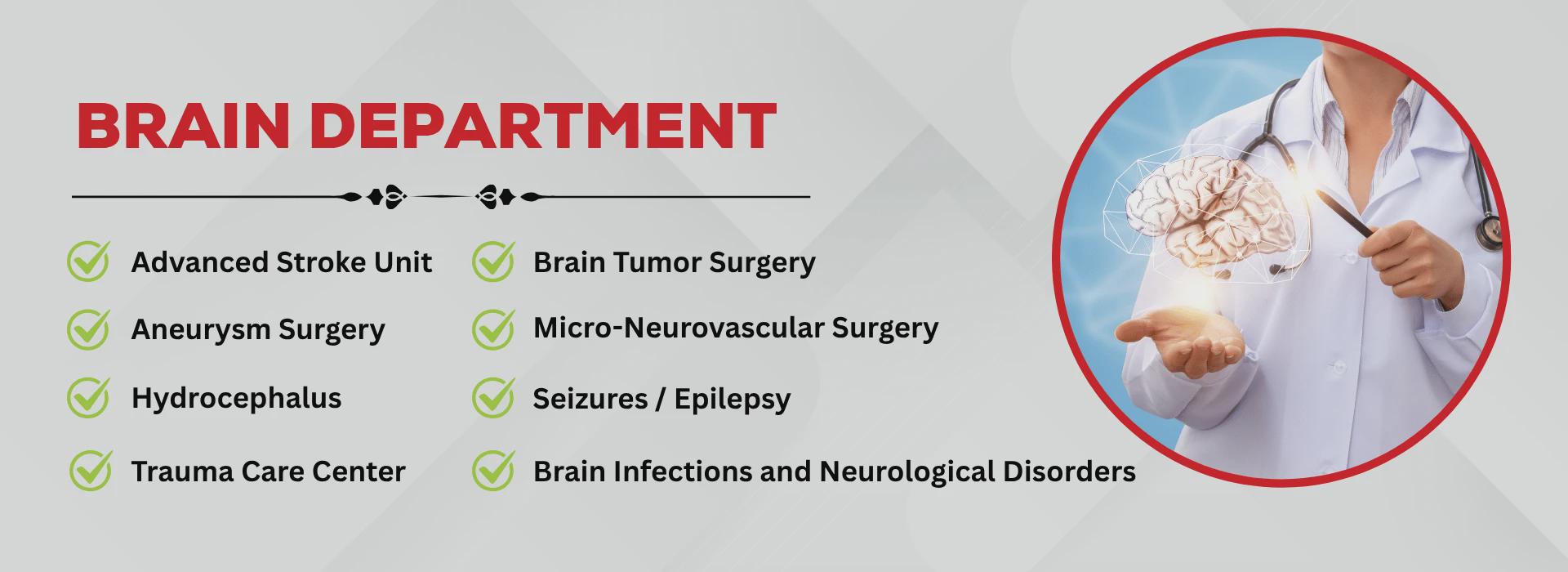 BRAIN DEPARTMENT

Advanced Stroke Unit

Aneurysm Surgery

Hydrocephalus

Trauma Care Center

Brain Tumor Surgery

Micro-Neurovascular Surgery

Seizures / Epilepsy

Brain Infections and Neurological Disorders